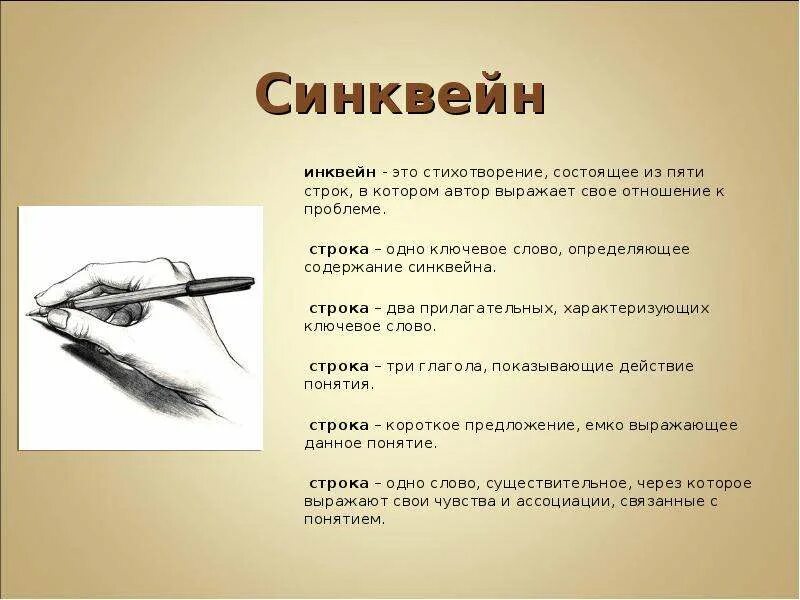 Синквейн

инквейн - это стихотворение, состоящее из пяти строк, в котором автор выражает свое отношение к проблеме.

строка – одно ключевое слово, определяющее содержание синквейна.

строка – два прилагательных, характеризующих ключевое слово.

строка – три глагола, показывающие действие понятия.

строка – короткое предложение, емко выражающее данное понятие.

строка – одно слово, существительное, через которое выражают свои чувства и ассоциации, связанные с понятием.